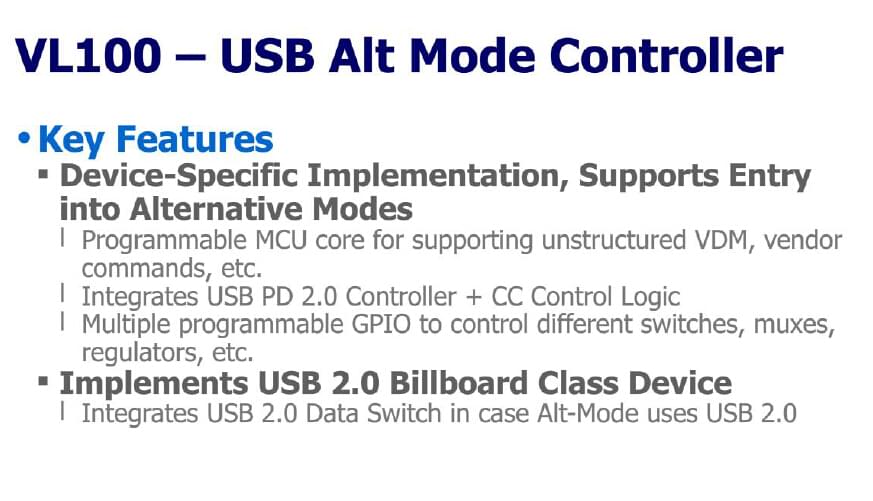 VL100 – USB Alt Mode Controller

• Key Features

▪ Device-Specific Implementation, Supports Entry into Alternative Modes

l Programmable MCU core for supporting unstructured VDM, vendor commands, etc.

l Integrates USB PD 2.0 Controller + CC Control Logic

l Multiple programmable GPIO to control different switches, muxes, regulators, etc.

▪ Implements USB 2.0 Billboard Class Device

l Integrates USB 2.0 Data Switch in case Alt-Mode uses USB 2.0